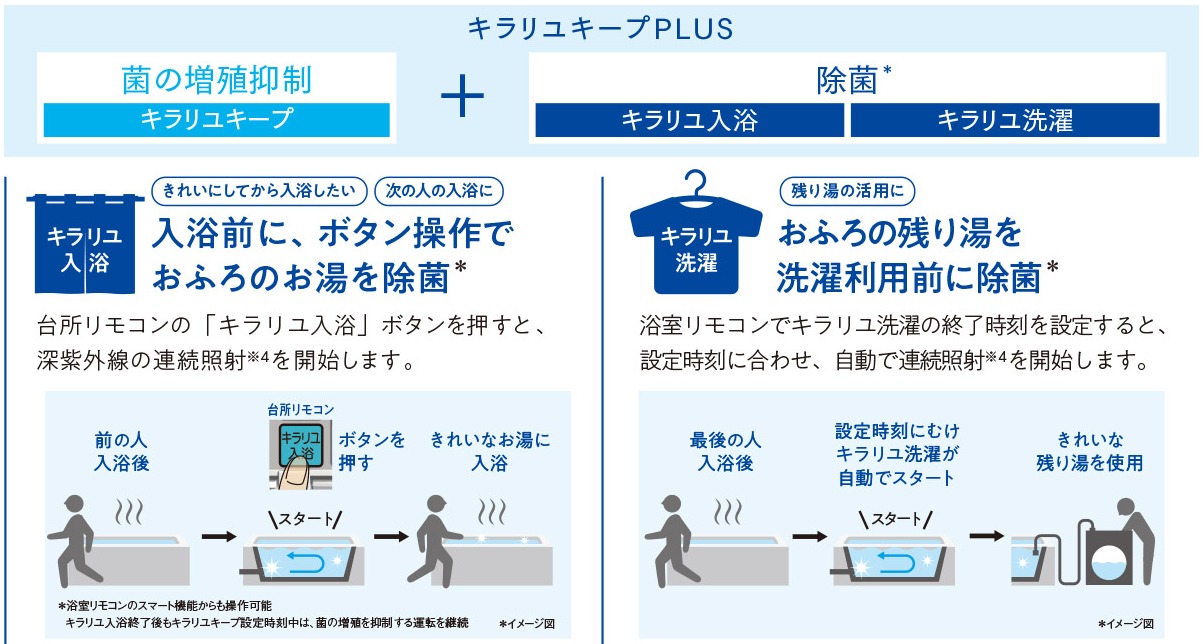 キラリユキープPLUS

菌の増殖抑制
キラリユキープ

＋

除菌*
キラリユ入浴
キラリユ洗濯

キラリユ入浴

きれいにしてから入浴したい
次の人の入浴に

入浴前に、ボタン操作でおふろのお湯を除菌*

台所リモコンの「キラリユ入浴」ボタンを押すと、深紫外線の連続照射※4を開始します。

前の人入浴後

台所リモコン
キラリユ入浴
ボタンを押す

きれいなお湯に入浴

＼スタート／

*浴室リモコンのスマート機能からも操作可能
キラリユ入浴終了後もキラリユキープ設定時刻中は、菌の増殖を抑制する運転を継続

*イメージ図

キラリユ洗濯

残り湯の活用に

おふろの残り湯を洗濯利用前に除菌*

浴室リモコンでキラリユ洗濯の終了時刻を設定すると、設定時刻に合わせ、自動で連続照射※4を開始します。

最後の人入浴後

設定時刻にむけキラリユ洗濯が自動でスタート

きれいな残り湯を使用

＼スタート／

*イメージ図